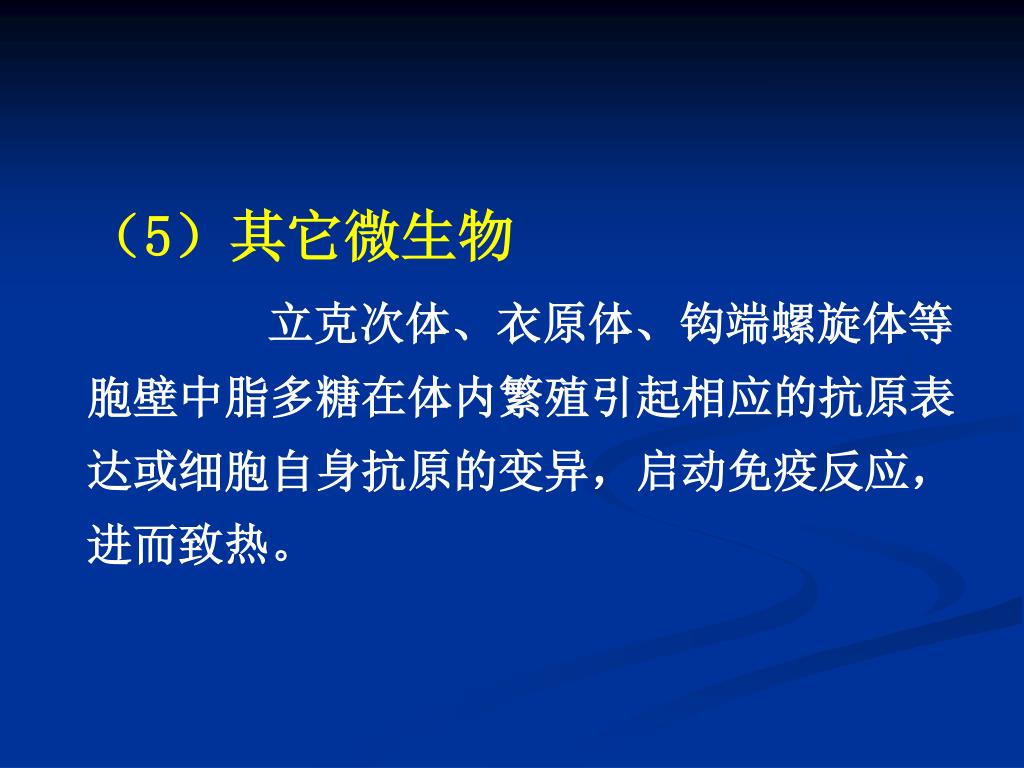 （5）其它微生物

立克次体、衣原体、钩端螺旋体等胞壁中脂多糖在体内繁殖引起相应的抗原表达或细胞自身抗原的变异，启动免疫反应，进而致热。